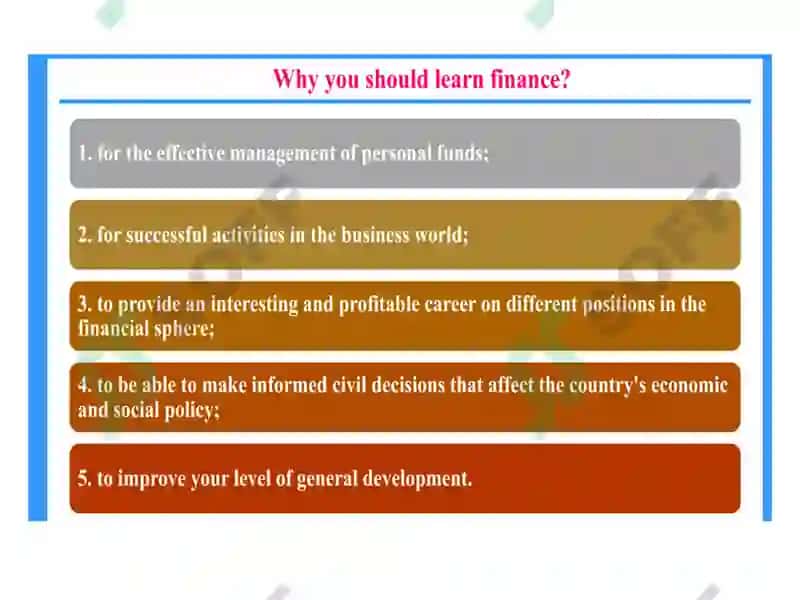 Why you should learn finance?

1. for the effective management of personal funds;

2. for successful activities in the business world;

3. to provide an interesting and profitable career on different positions in the financial sphere;

4. to be able to make informed civil decisions that affect the country's economic and social policy;

5. to improve your level of general development.